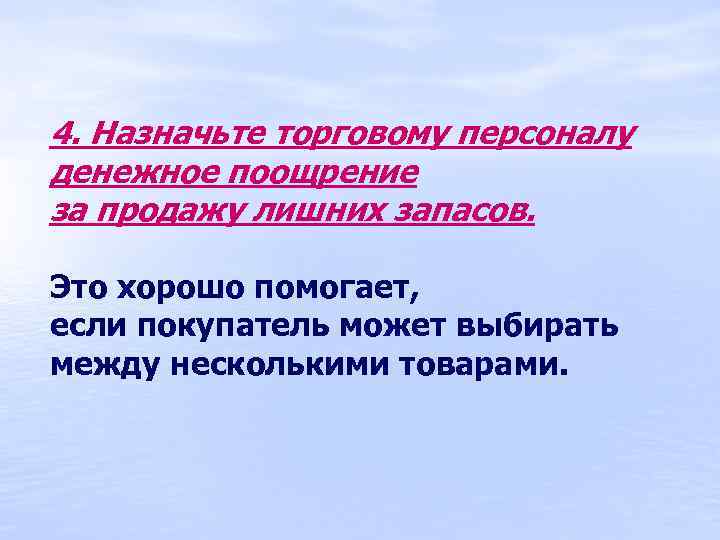 4. Назначьте торговому персоналу денежное поощрение за продажу лишних запасов.

Это хорошо помогает, если покупатель может выбирать между несколькими товарами.